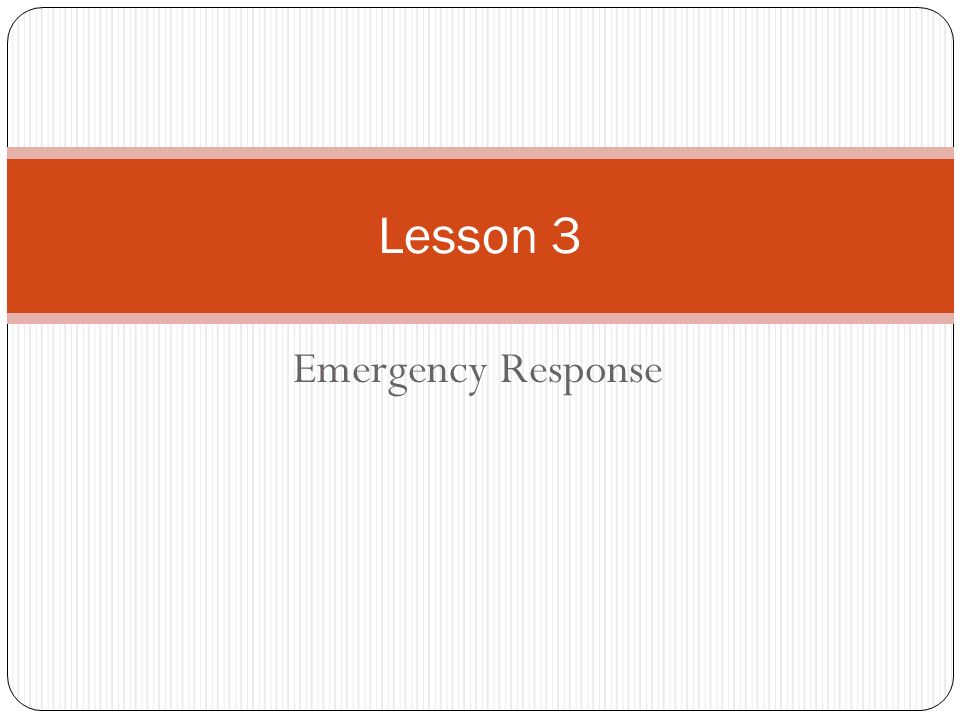 Lesson 3

Emergency Response